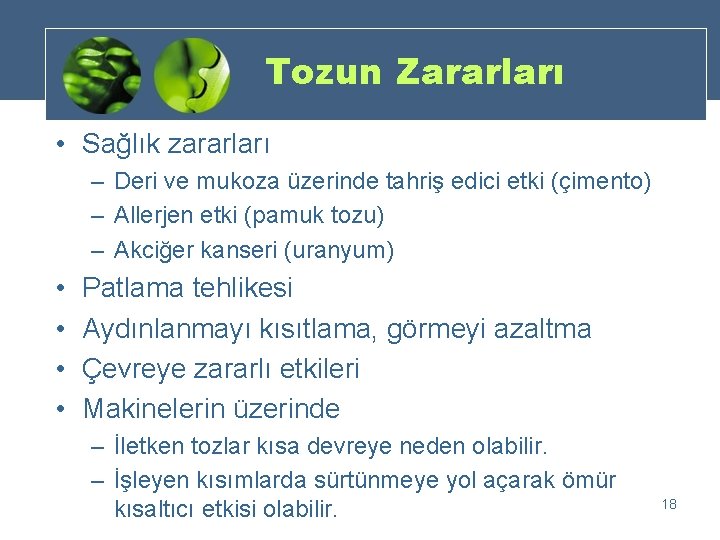 Tozun Zararları

• Sağlık zararları
– Deri ve mukoza üzerinde tahriş edici etki (çimento)
– Allerjen etki (pamuk tozu)
– Akciğer kanseri (uranyum)
• Patlama tehlikesi
• Aydınlanmayı kısıtlama, görmeyi azaltma
• Çevreye zararlı etkileri
• Makinelerin üzerinde
– İletken tozlar kısa devreye neden olabilir.
– İşleyen kısımlarda sürtünmeye yol açarak ömür kısaltıcı etkisi olabilir.

18